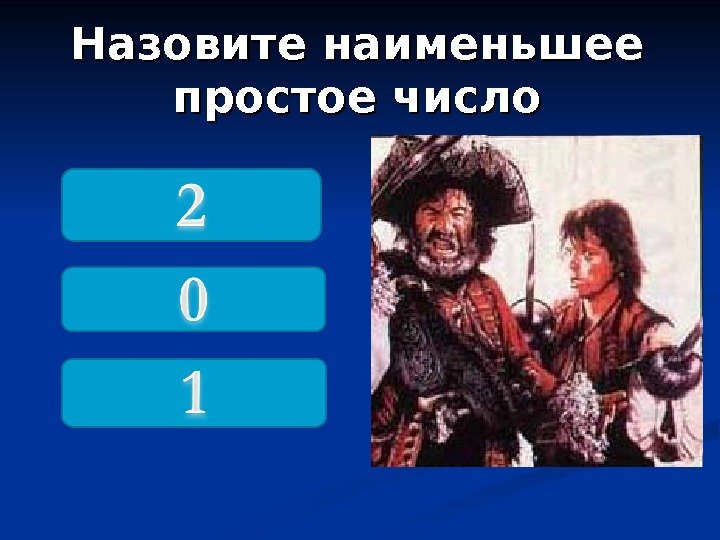 Назовите наименьшее простое число

2

0

1